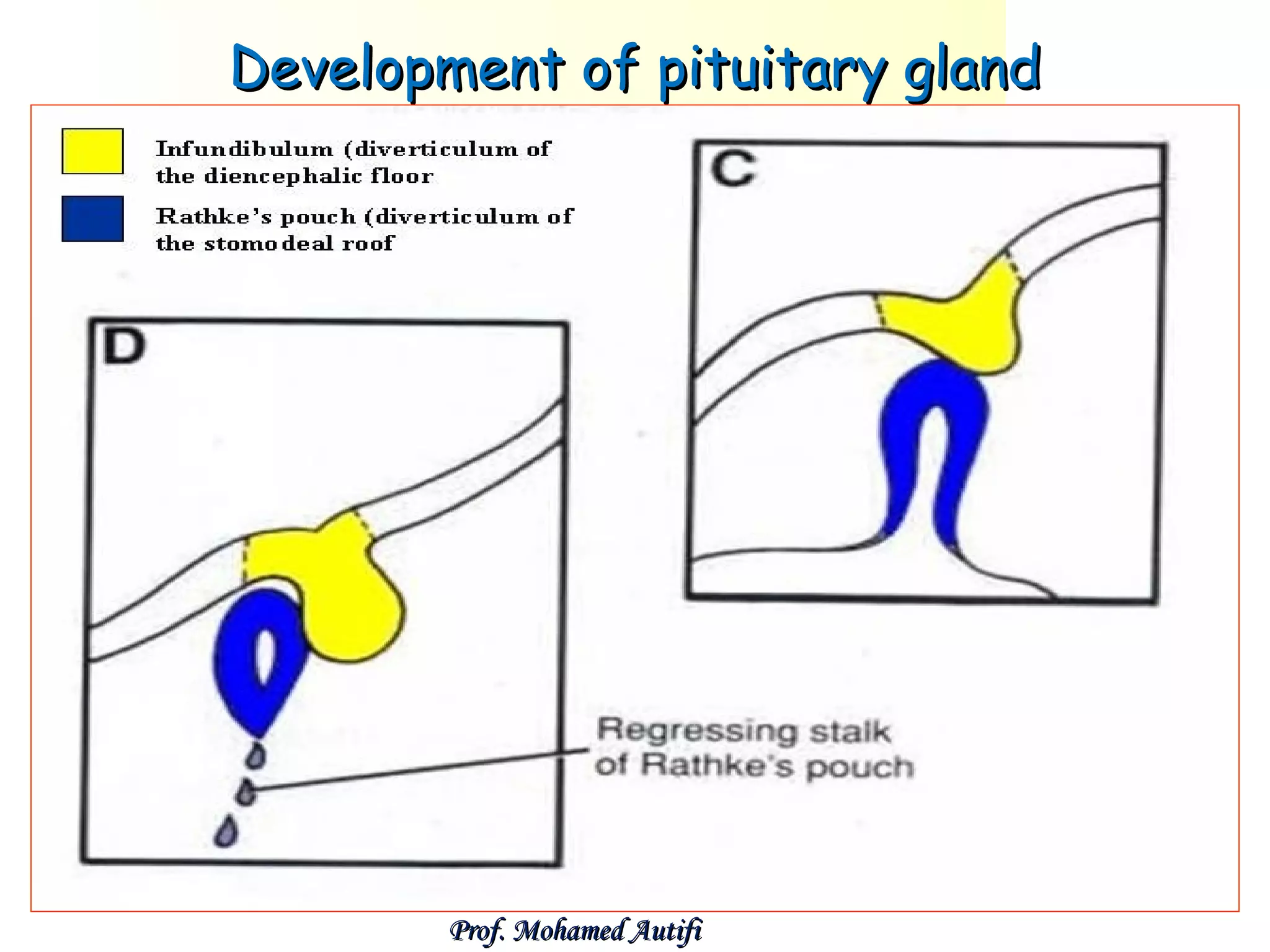 Development of pituitary gland

Infundibulum (diverticulum of the diencephalic floor

Rathke's pouch (diverticulum of the stomodeal roof

C

D

Regressing stalk of Rathke's pouch

Prof. Mohamed Autifi